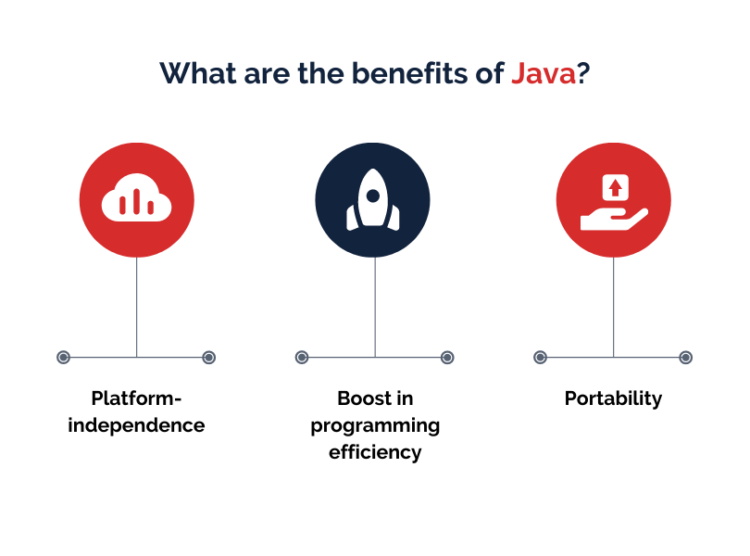 What are the benefits of Java?

Platform-independence

Boost in programming efficiency

Portability